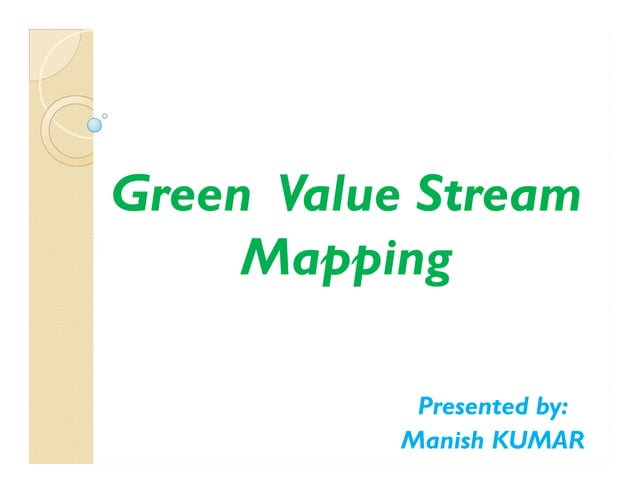 Green Value Stream Mapping

Presented by:
Manish KUMAR